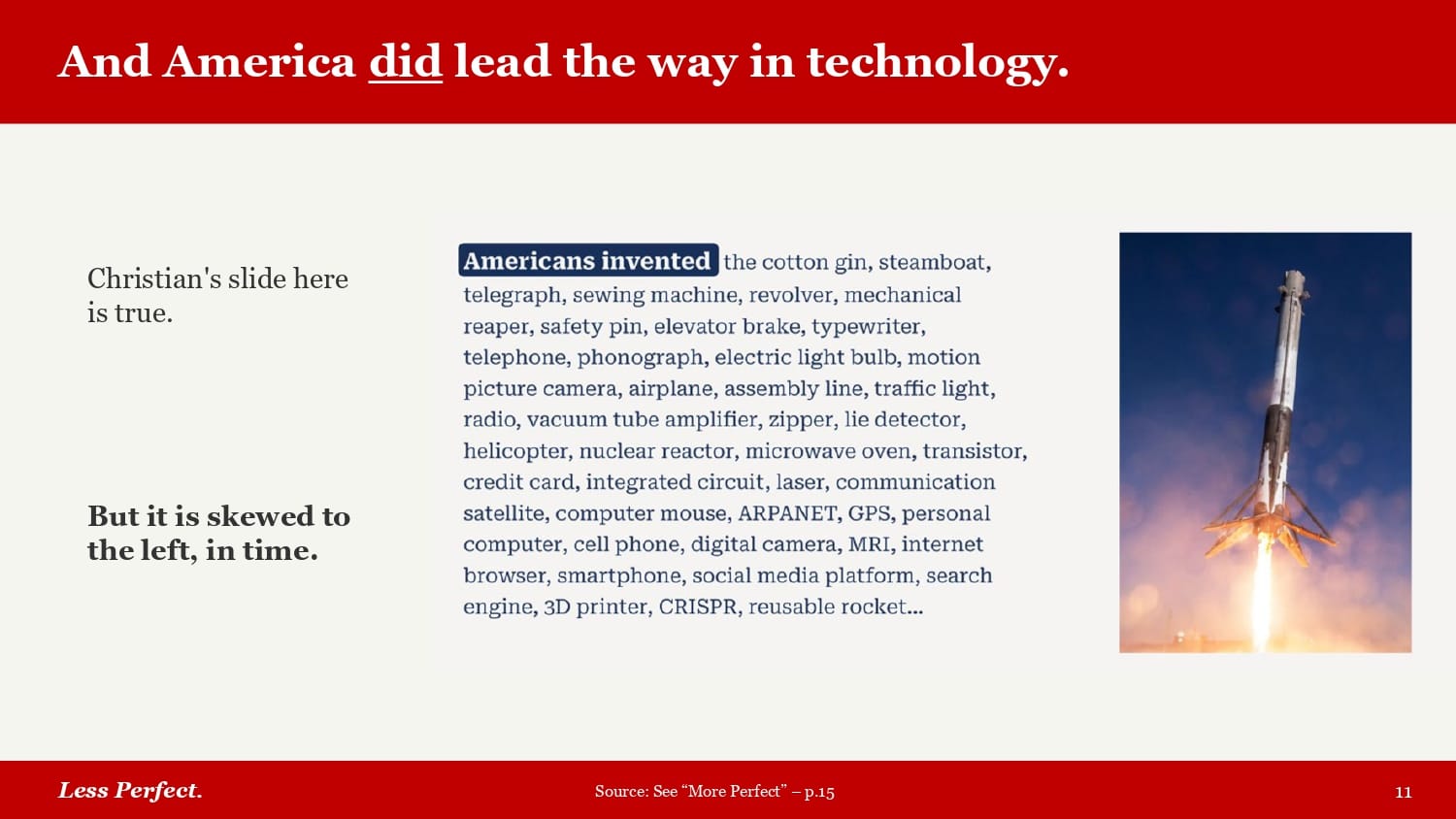 And America did lead the way in technology.

Christian's slide here is true.

But it is skewed to the left, in time.

Americans invented the cotton gin, steamboat, telegraph, sewing machine, revolver, mechanical reaper, safety pin, elevator brake, typewriter, telephone, phonograph, electric light bulb, motion picture camera, airplane, assembly line, traffic light, radio, vacuum tube amplifier, zipper, lie detector, helicopter, nuclear reactor, microwave oven, transistor, credit card, integrated circuit, laser, communication satellite, computer mouse, ARPANET, GPS, personal computer, cell phone, digital camera, MRI, internet browser, smartphone, social media platform, search engine, 3D printer, CRISPR, reusable rocket...

Less Perfect.

Source: See “More Perfect” – p.15

11